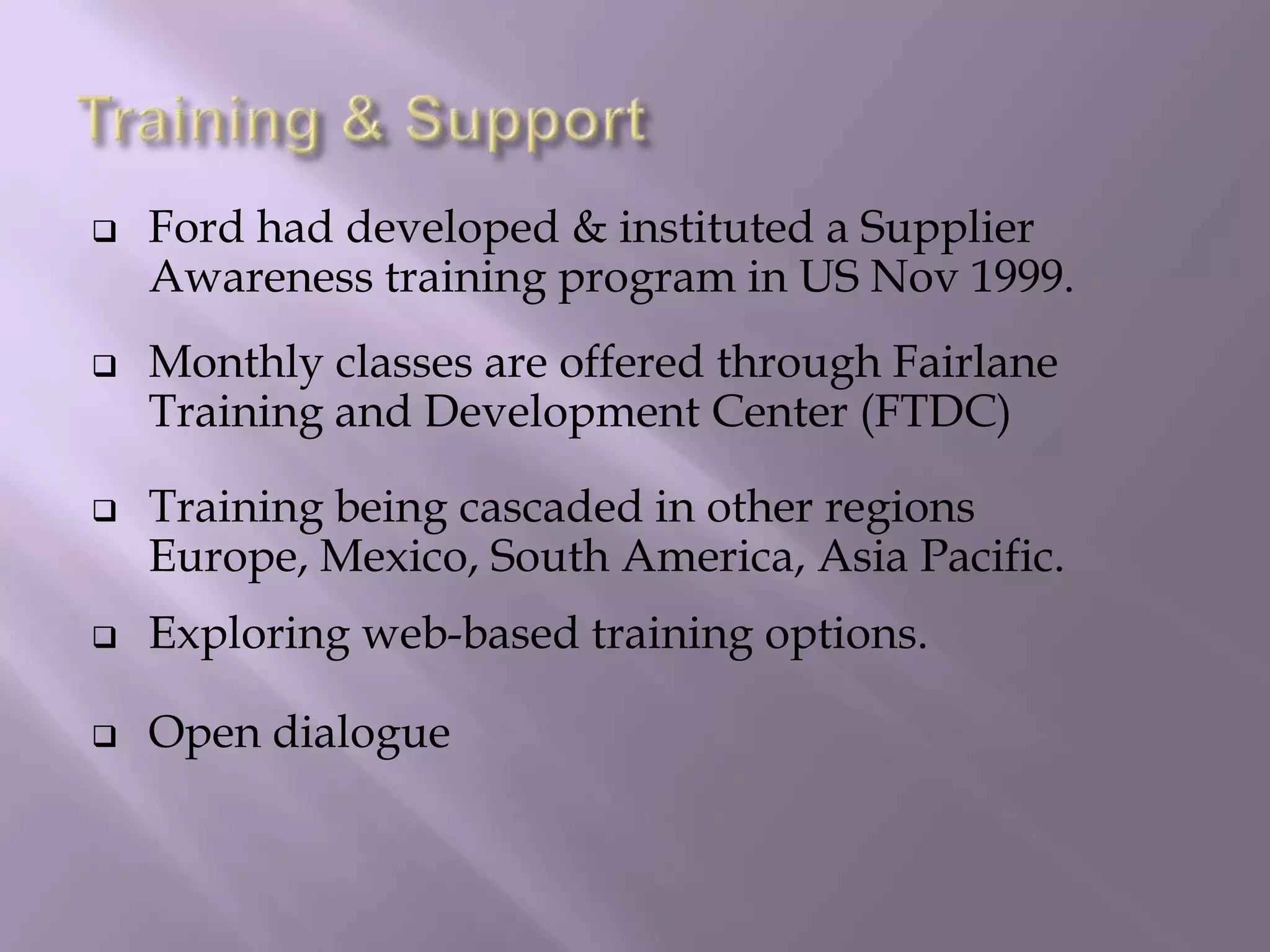 Training & Support

❑ Ford had developed & instituted a Supplier Awareness training program in US Nov 1999.

❑ Monthly classes are offered through Fairlane Training and Development Center (FTDC)

❑ Training being cascaded in other regions Europe, Mexico, South America, Asia Pacific.

❑ Exploring web-based training options.

❑ Open dialogue